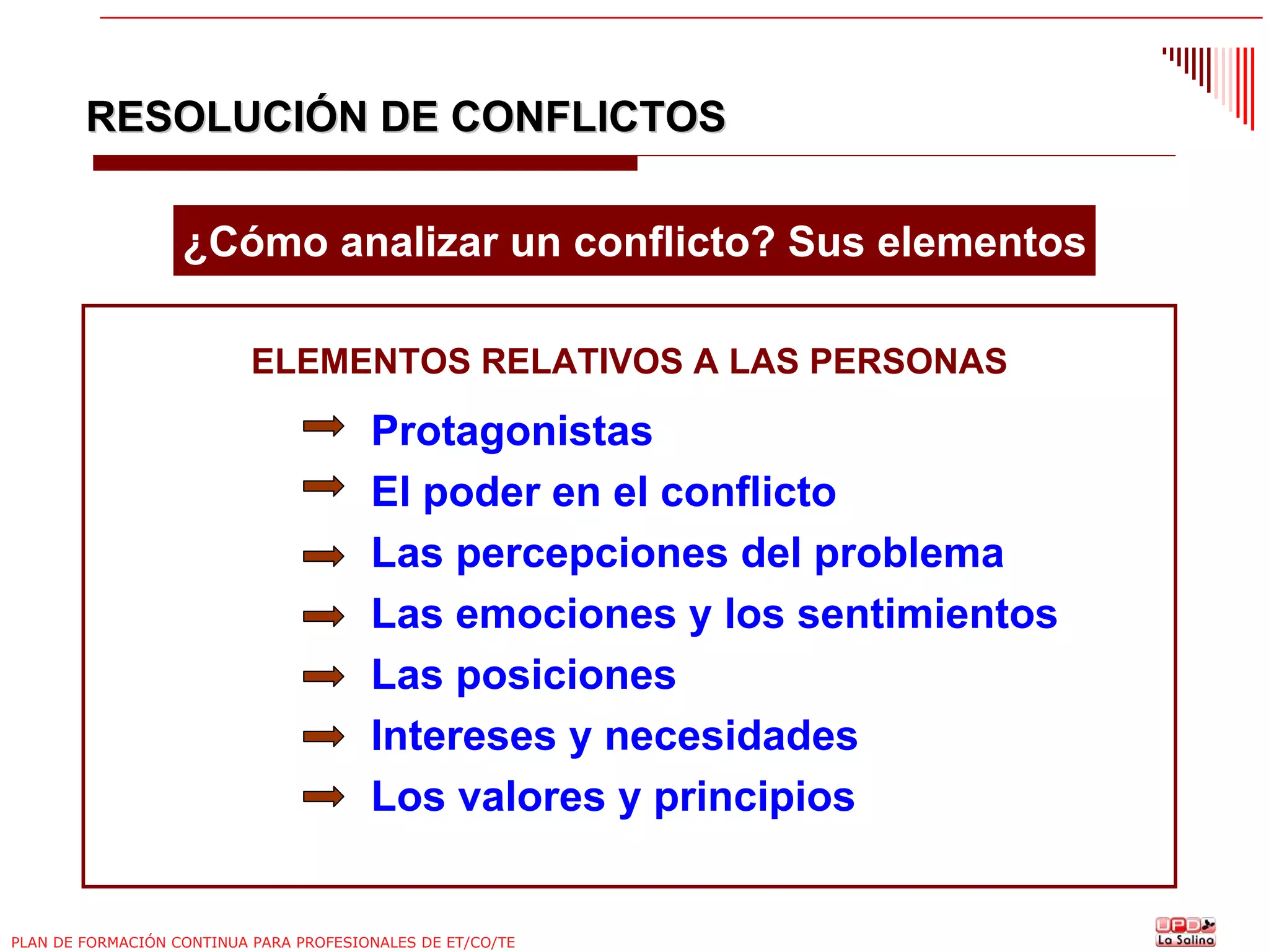 RESOLUCIÓN DE CONFLICTOS

¿Cómo analizar un conflicto? Sus elementos

ELEMENTOS RELATIVOS A LAS PERSONAS

Protagonistas
El poder en el conflicto
Las percepciones del problema
Las emociones y los sentimientos
Las posiciones
Intereses y necesidades
Los valores y principios

PLAN DE FORMACIÓN CONTINUA PARA PROFESIONALES DE ET/CO/TE

UPD La Salina